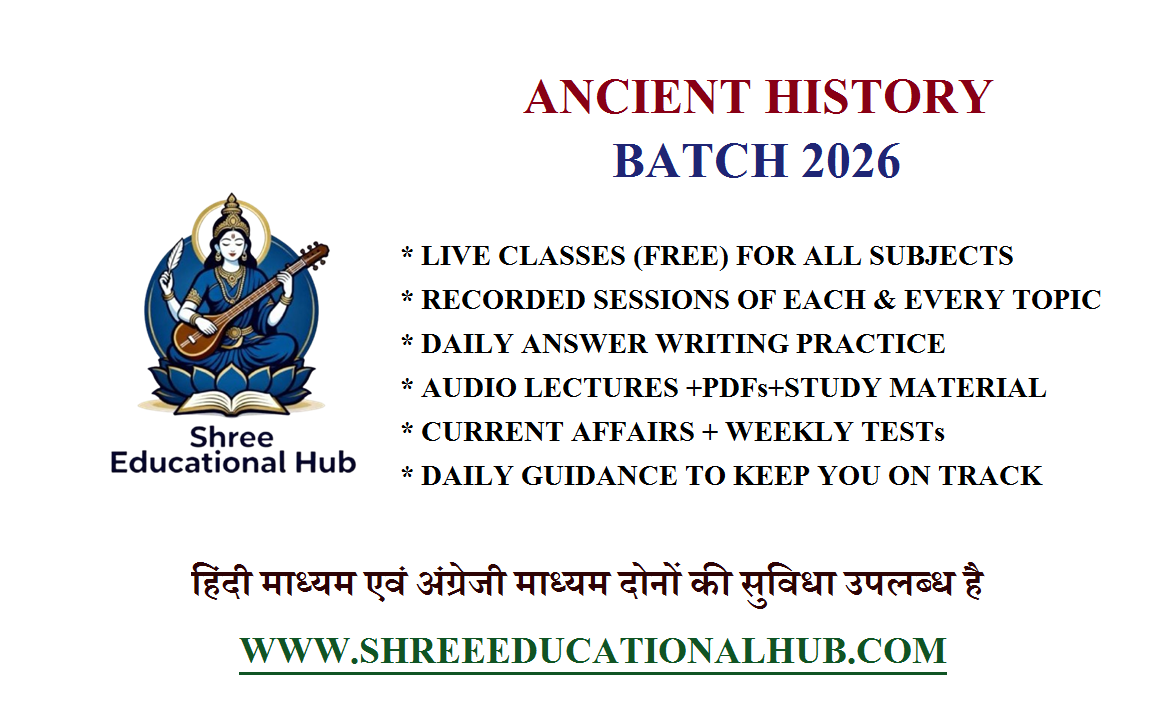 ANCIENT HISTORY
BATCH 2026

Shree
Educational Hub

* LIVE CLASSES (FREE) FOR ALL SUBJECTS
* RECORDED SESSIONS OF EACH & EVERY TOPIC
* DAILY ANSWER WRITING PRACTICE
* AUDIO LECTURES +PDFs+STUDY MATERIAL
* CURRENT AFFAIRS + WEEKLY TESTs
* DAILY GUIDANCE TO KEEP YOU ON TRACK

हिंदी माध्यम एवं अंग्रेजी माध्यम दोनों की सुविधा उपलब्ध है

WWW.SHREEEDUCATIONALHUB.COM